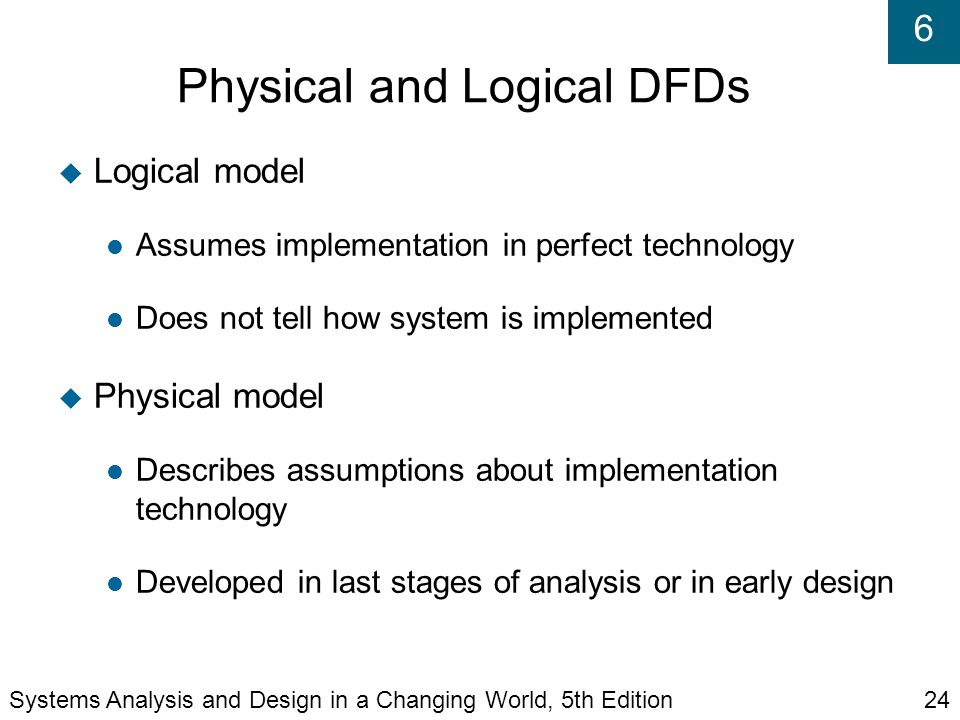 6

Physical and Logical DFDs

Logical model

Assumes implementation in perfect technology

Does not tell how system is implemented

Physical model

Describes assumptions about implementation technology

Developed in last stages of analysis or in early design

Systems Analysis and Design in a Changing World, 5th Edition

24